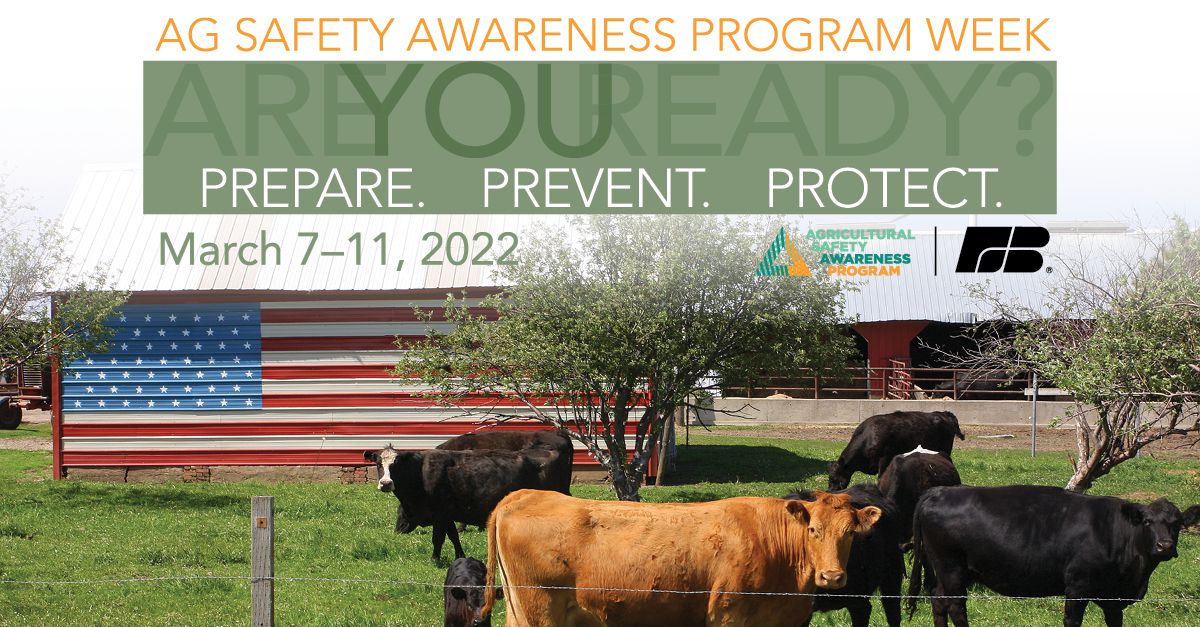 AG SAFETY AWARENESS PROGRAM WEEK

ARE YOU READY?

PREPARE. PREVENT. PROTECT.

March 7–11, 2022

AGRICULTURAL SAFETY AWARENESS PROGRAM

FB